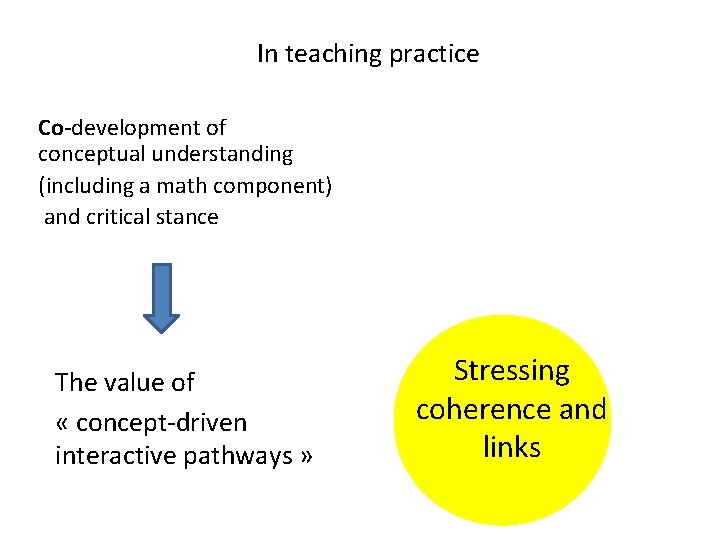 In teaching practice

Co-development of conceptual understanding (including a math component) and critical stance

The value of
« concept-driven interactive pathways »

Stressing coherence and links